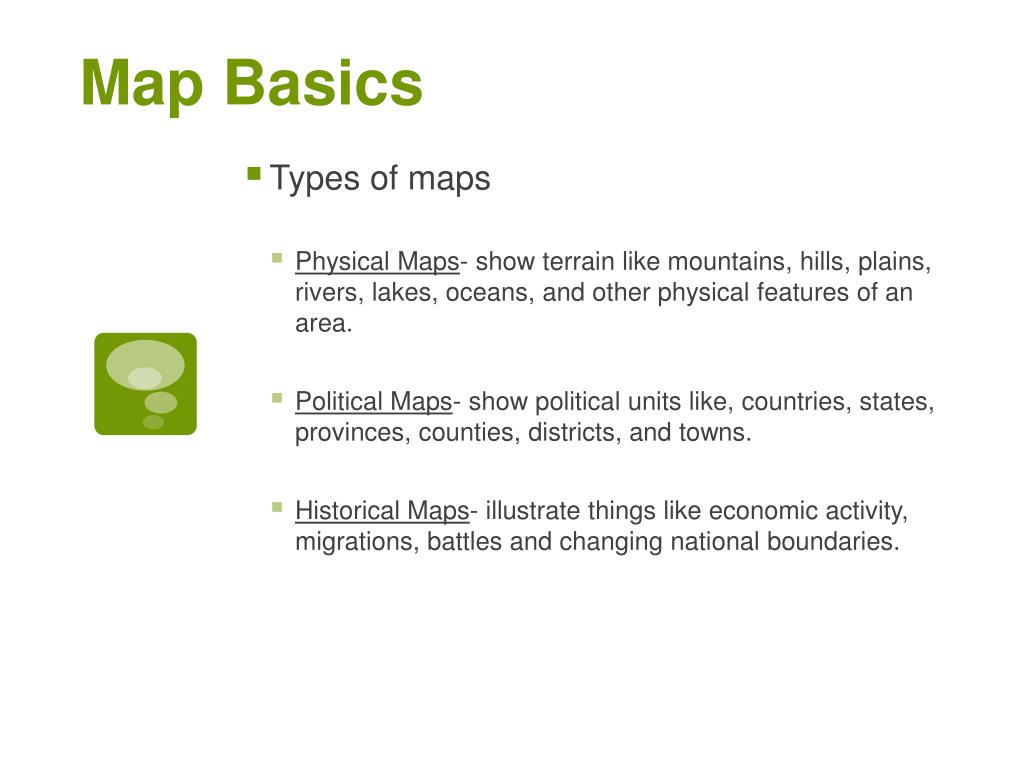 Map Basics

Types of maps

Physical Maps- show terrain like mountains, hills, plains, rivers, lakes, oceans, and other physical features of an area.

Political Maps- show political units like, countries, states, provinces, counties, districts, and towns.

Historical Maps- illustrate things like economic activity, migrations, battles and changing national boundaries.